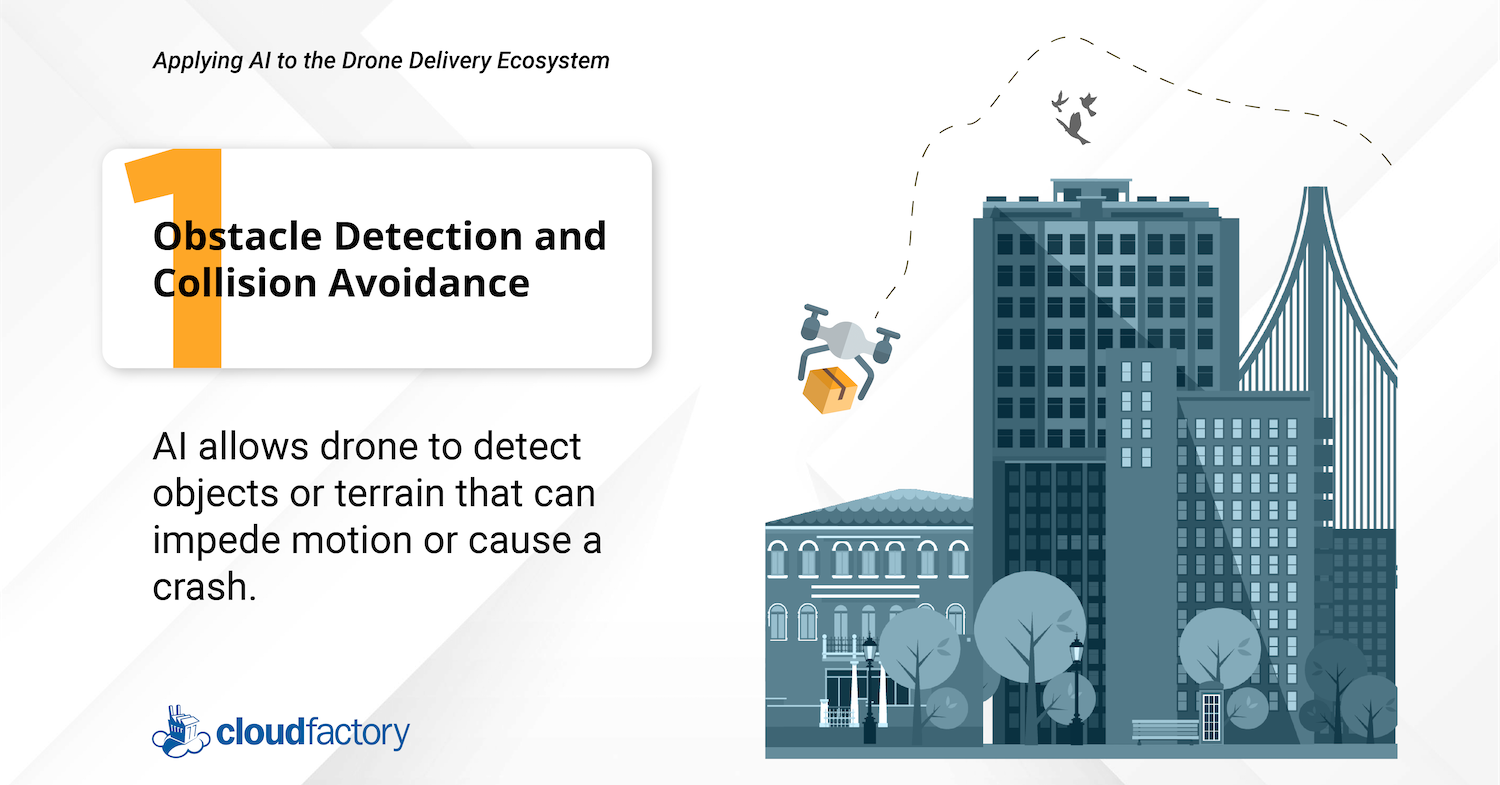 Applying AI to the Drone Delivery Ecosystem

1

Obstacle Detection and Collision Avoidance

AI allows drone to detect objects or terrain that can impede motion or cause a crash.

cloudfactory